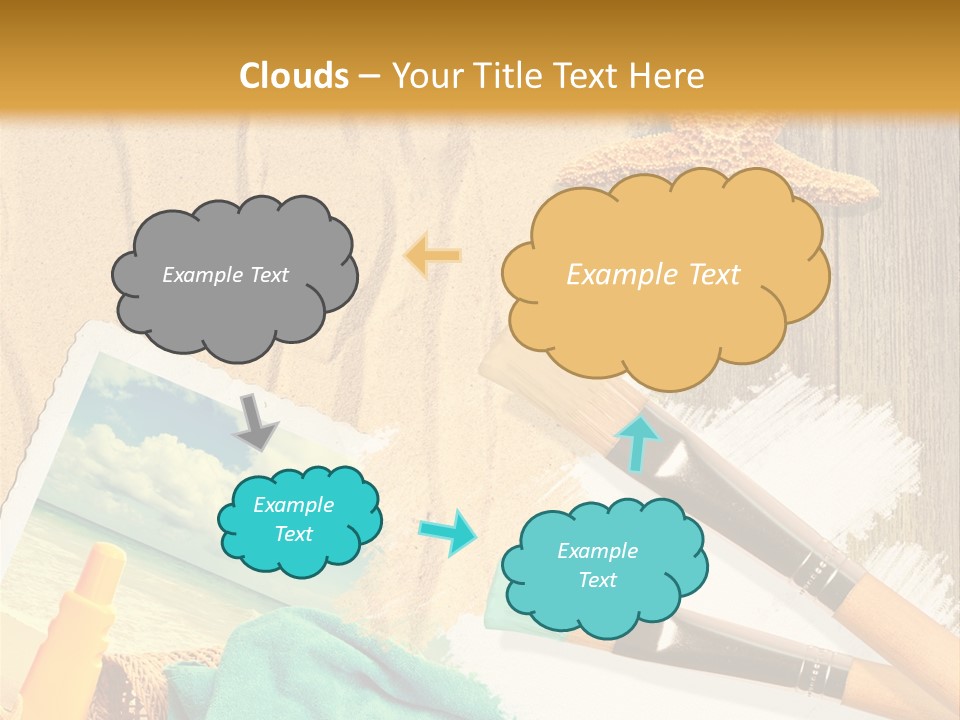 Clouds – Your Title Text Here

Example Text

Example Text

Example Text

Example Text